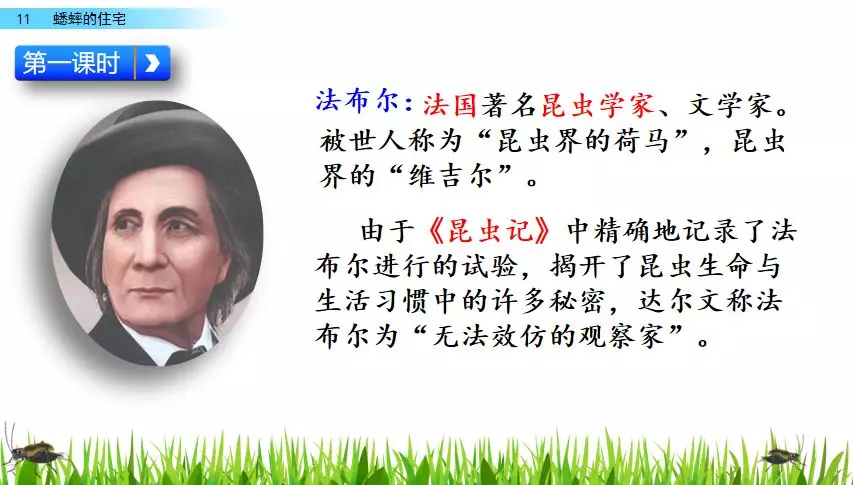 11　蟋蟀的住宅

第一课时

法布尔：法国著名昆虫学家、文学家。被世人称为“昆虫界的荷马”，昆虫界的“维吉尔”。

由于《昆虫记》中精确地记录了法布尔进行的试验，揭开了昆虫生命与生活习惯中的许多秘密，达尔文称法布尔为“无法效仿的观察家”。